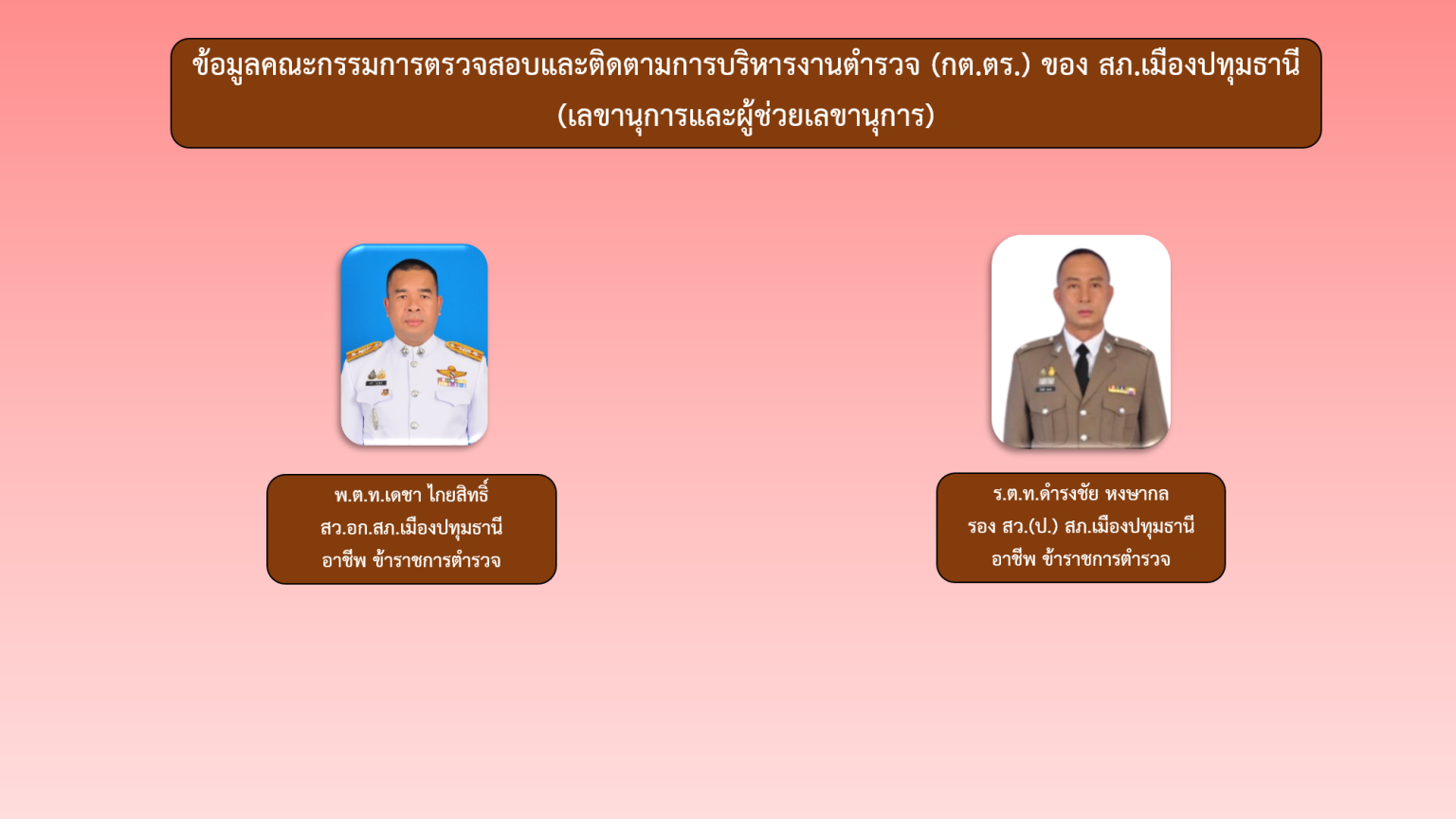 ข้อมูลคณะกรรมการตรวจสอบและติดตามการบริหารงานตำรวจ (กต.ตร.) ของ สภ.เมืองปทุมธานี
(เลขานุการและผู้ช่วยเลขานุการ)

พ.ต.ท.เดชา ไกยสิทธิ์
สว.อก.สภ.เมืองปทุมธานี
อาชีพ ข้าราชการตำรวจ

ร.ต.ท.ดำรงชัย หงษากล
รอง สว.(ป.) สภ.เมืองปทุมธานี
อาชีพ ข้าราชการตำรวจ